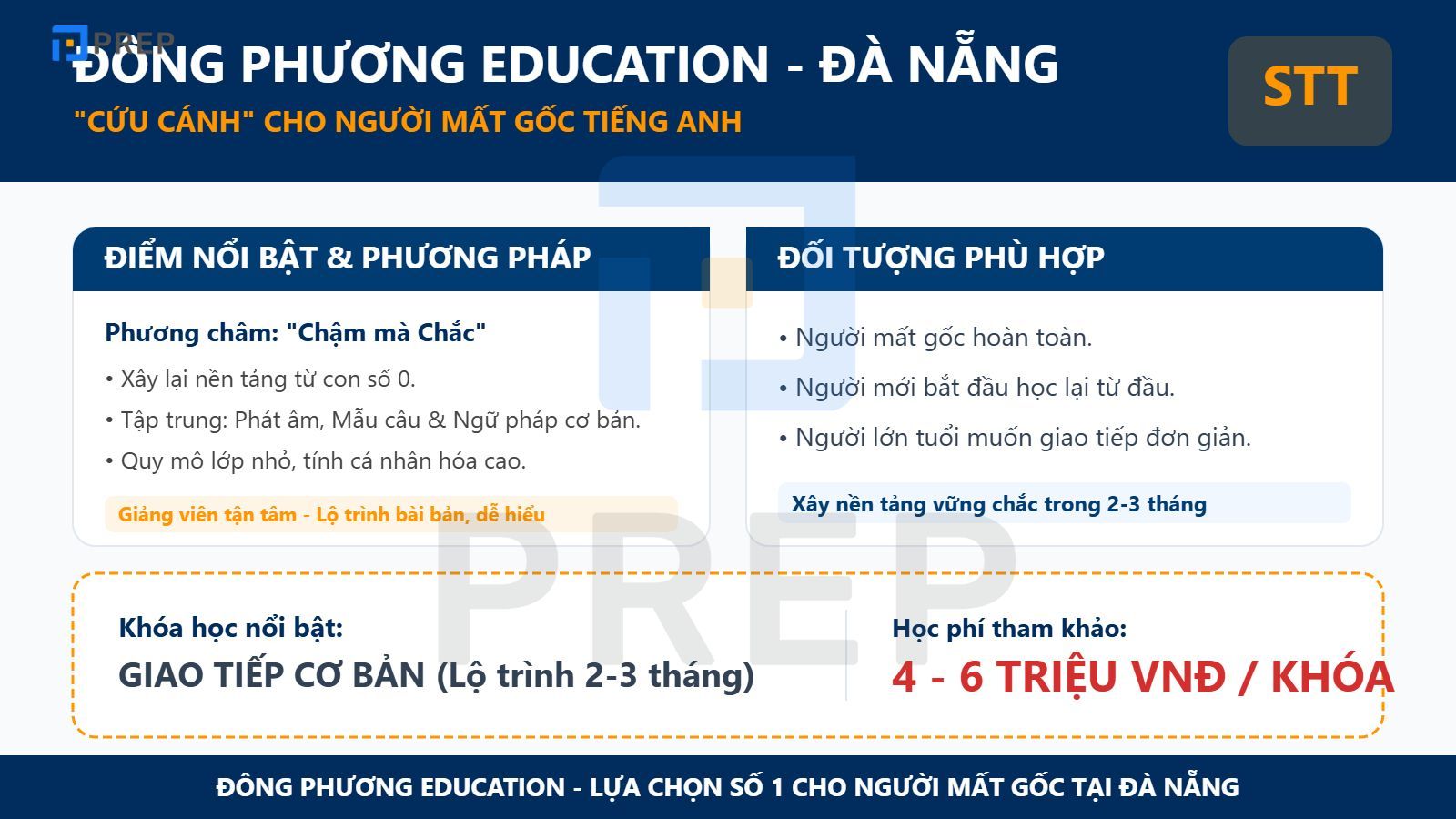 PREP

ĐÔNG PHƯƠNG EDUCATION - ĐÀ NẴNG

"CỨU CÁNH" CHO NGƯỜI MẤT GỐC TIẾNG ANH

STT

ĐIỂM NỔI BẬT & PHƯƠNG PHÁP

Phương châm: "Chậm mà Chắc"

• Xây lại nền tảng từ con số 0.
• Tập trung: Phát âm, Mẫu câu & Ngữ pháp cơ bản.
• Quy mô lớp nhỏ, tính cá nhân hóa cao.

Giảng viên tận tâm - Lộ trình bài bản, dễ hiểu

ĐỐI TƯỢNG PHÙ HỢP

• Người mất gốc hoàn toàn.
• Người mới bắt đầu học lại từ đầu.
• Người lớn tuổi muốn giao tiếp đơn giản.

Xây nền tảng vững chắc trong 2-3 tháng

PREP

Khóa học nổi bật:
GIAO TIẾP CƠ BẢN (Lộ trình 2-3 tháng)

Học phí tham khảo:
4 - 6 TRIỆU VNĐ / KHÓA

ĐÔNG PHƯƠNG EDUCATION - LỰA CHỌN SỐ 1 CHO NGƯỜI MẤT GỐC TẠI ĐÀ NẴNG